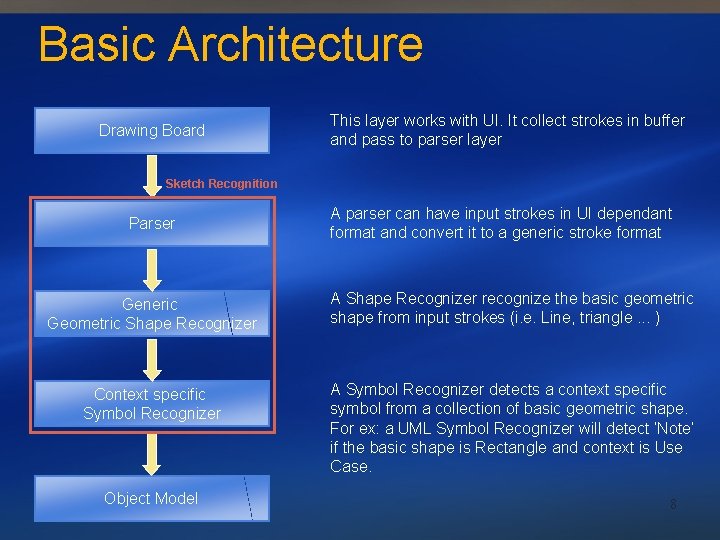 Basic Architecture

Drawing Board

Sketch Recognition

Parser

Generic
Geometric Shape Recognizer

Context specific
Symbol Recognizer

Object Model

This layer works with UI. It collect strokes in buffer and pass to parser layer

A parser can have input strokes in UI dependant format and convert it to a generic stroke format

A Shape Recognizer recognize the basic geometric shape from input strokes (i.e. Line, triangle ... )

A Symbol Recognizer detects a context specific symbol from a collection of basic geometric shape. For ex: a UML Symbol Recognizer will detect 'Note' if the basic shape is Rectangle and context is Use Case.

8